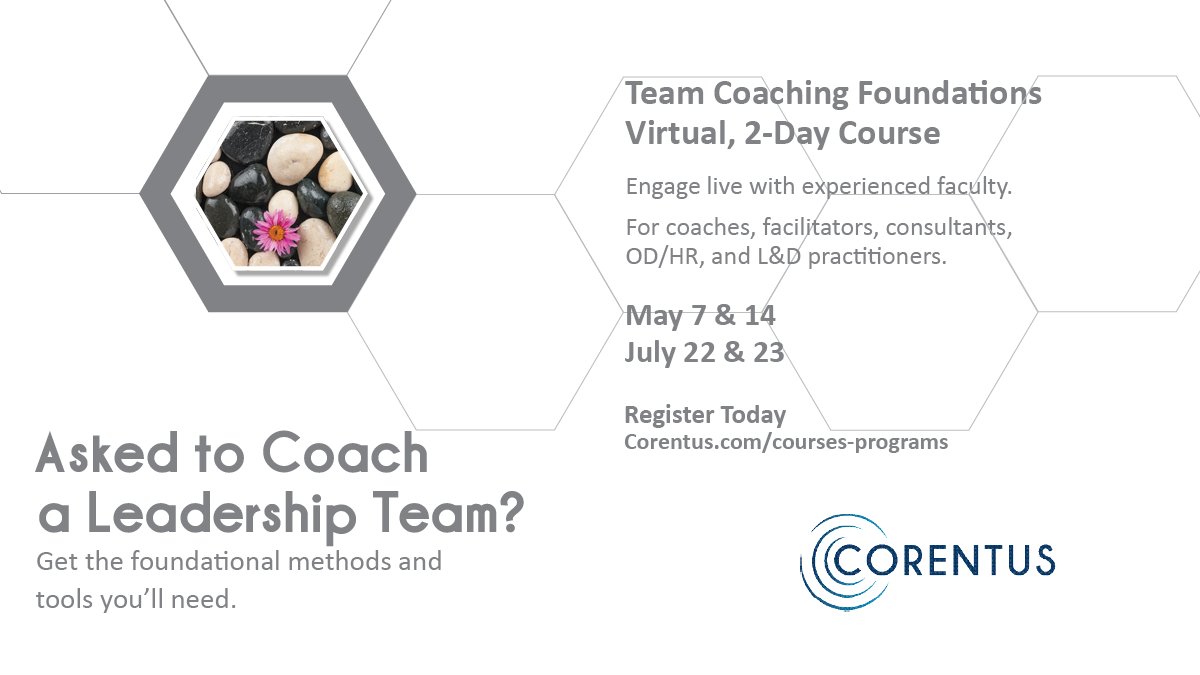 Team Coaching Foundations
Virtual, 2-Day Course

Engage live with experienced faculty.

For coaches, facilitators, consultants, OD/HR, and L&D practitioners.

May 7 & 14
July 22 & 23

Register Today
Corentus.com/courses-programs

Asked to Coach a Leadership Team?

Get the foundational methods and tools you'll need.

CORENTUS